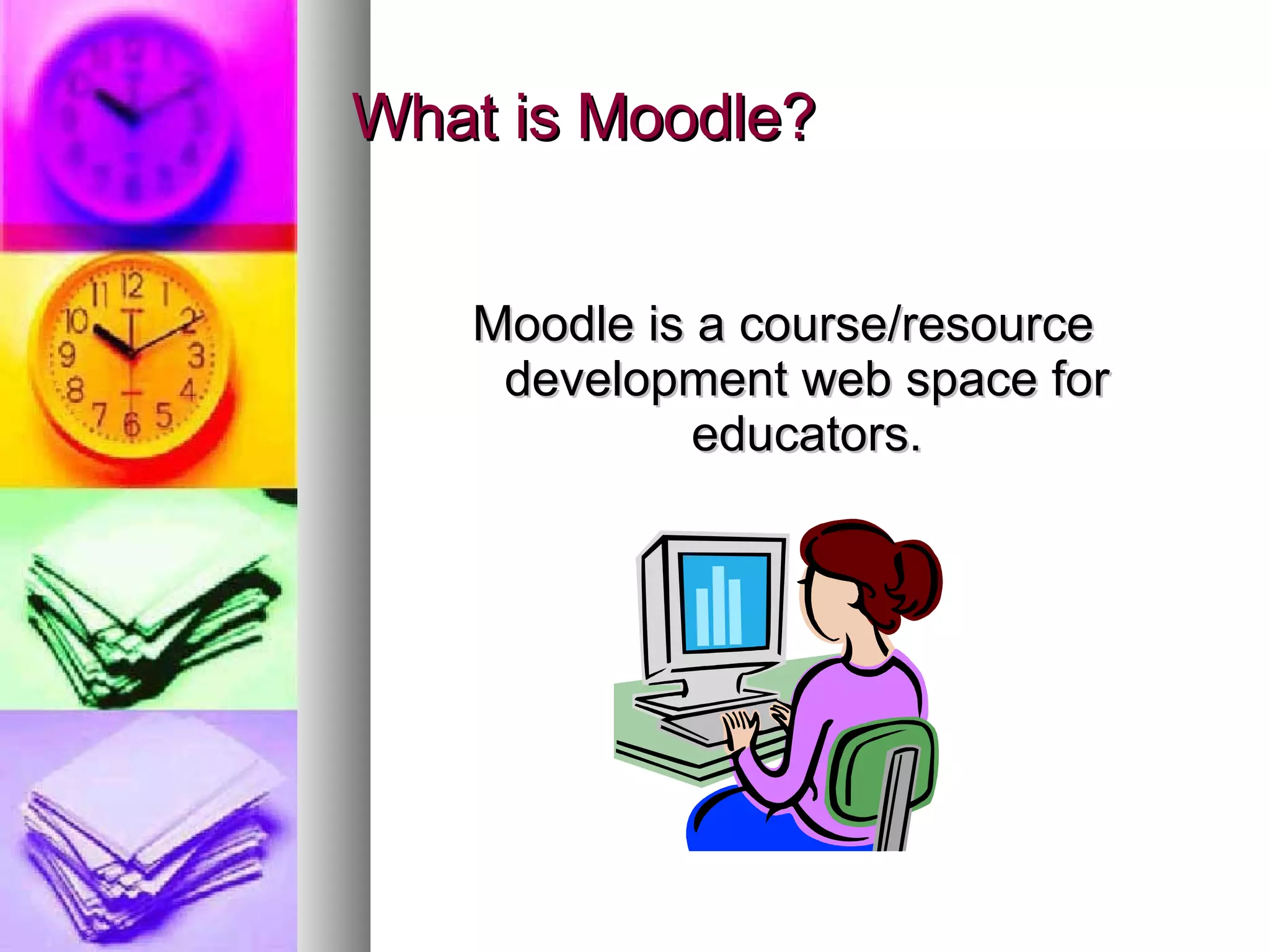 What is Moodle?

Moodle is a course/resource development web space for educators.